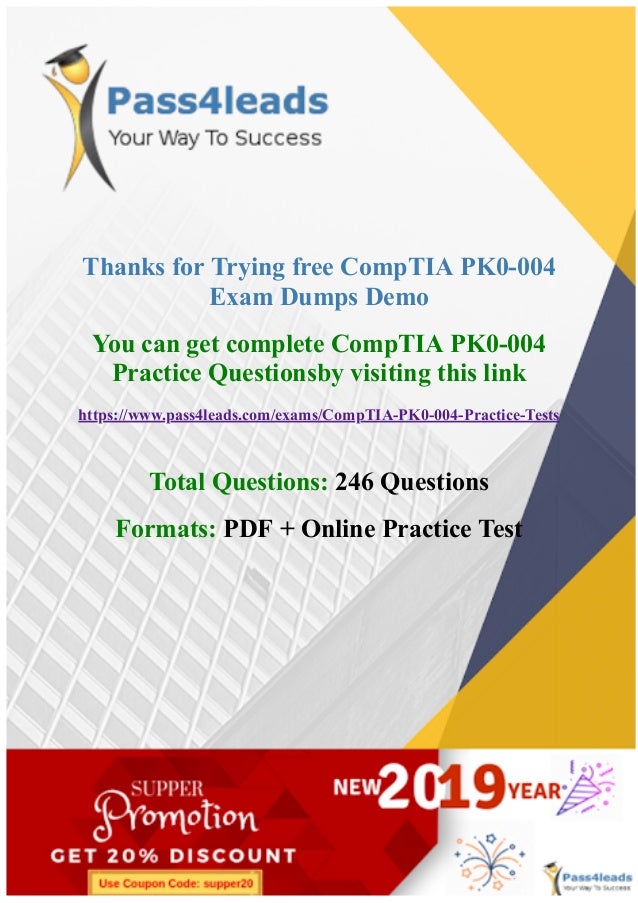 Pass4leads
Your Way To Success

Thanks for Trying free CompTIA PK0-004 Exam Dumps Demo

You can get complete CompTIA PK0-004 Practice Questionsby visiting this link

https://www.pass4leads.com/exams/CompTIA-PK0-004-Practice-Tests

Total Questions: 246 Questions

Formats: PDF + Online Practice Test

SUPPER
Promotion
GET 20% DISCOUNT
Use Coupon Code: supper20

NEW 2019 YEAR

Pass4leads
Your Way To Success